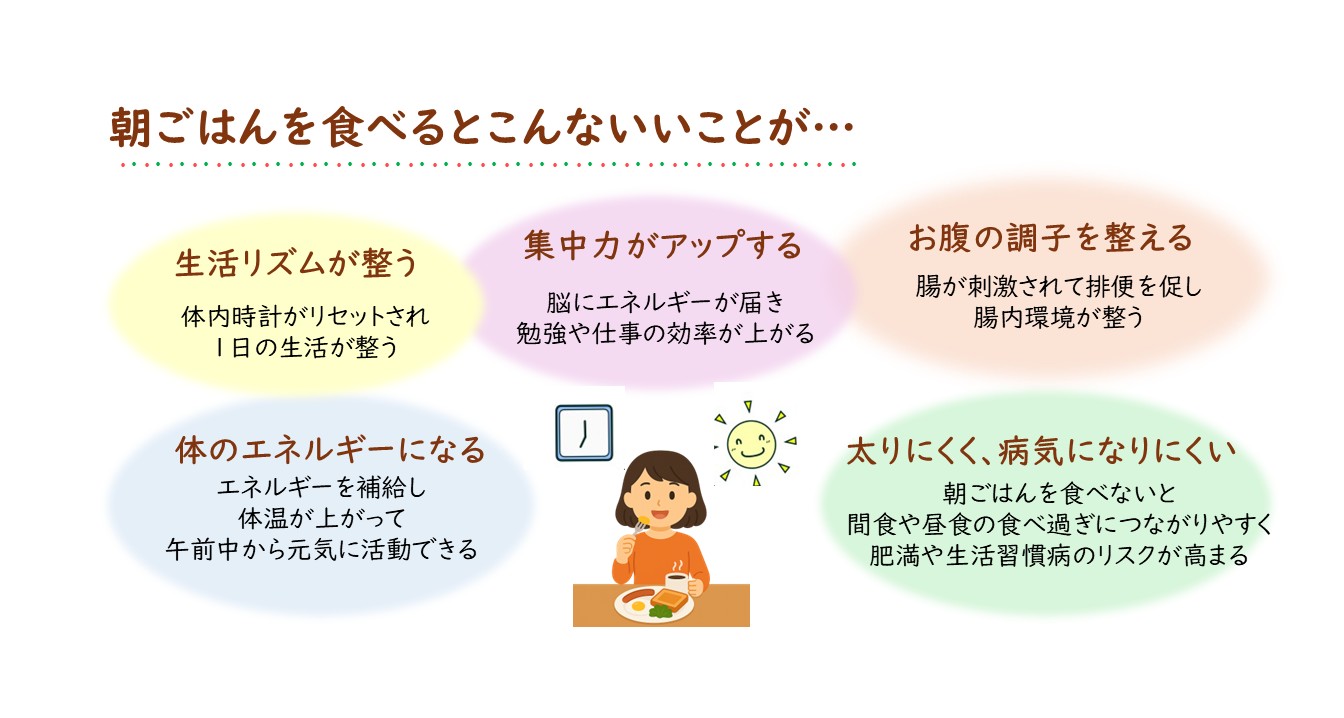 朝ごはんを食べるとこんないいことが…

生活リズムが整う

体内時計がリセットされ
１日の生活が整う

集中力がアップする

脳にエネルギーが届き
勉強や仕事の効率が上がる

お腹の調子を整える

腸が刺激されて排便を促し
腸内環境が整う

体のエネルギーになる

エネルギーを補給し
体温が上がって
午前中から元気に活動できる

太りにくく、病気になりにくい

朝ごはんを食べないと
間食や昼食の食べ過ぎにつながりやすく
肥満や生活習慣病のリスクが高まる